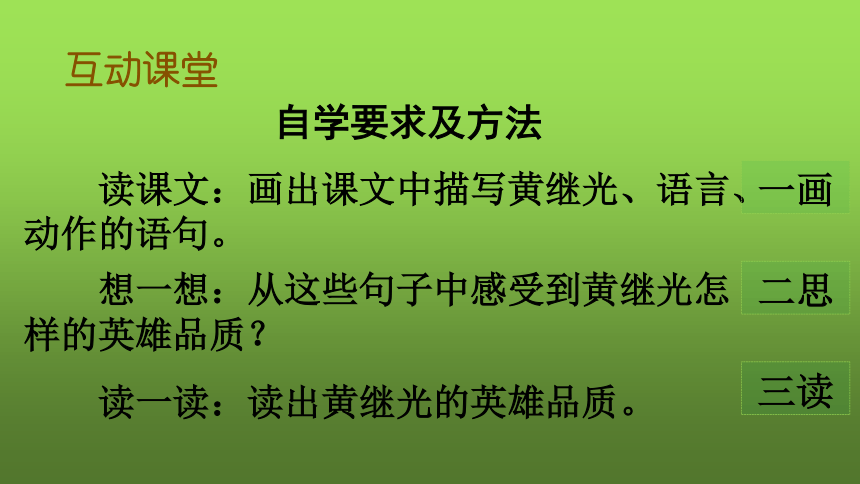 互动课堂

自学要求及方法

读课文：画出课文中描写黄继光、语言、动作的语句。

一画

想一想：从这些句子中感受到黄继光怎样的英雄品质？

二思

读一读：读出黄继光的英雄品质。

三读